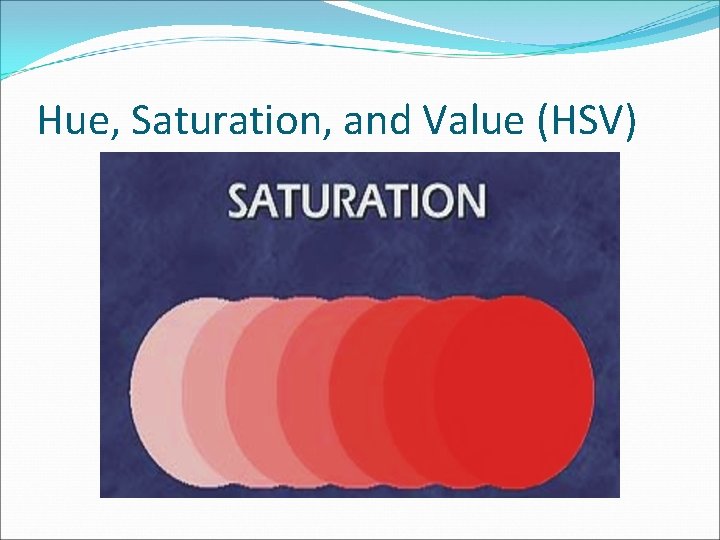 Hue, Saturation, and Value (HSV)

SATURATION